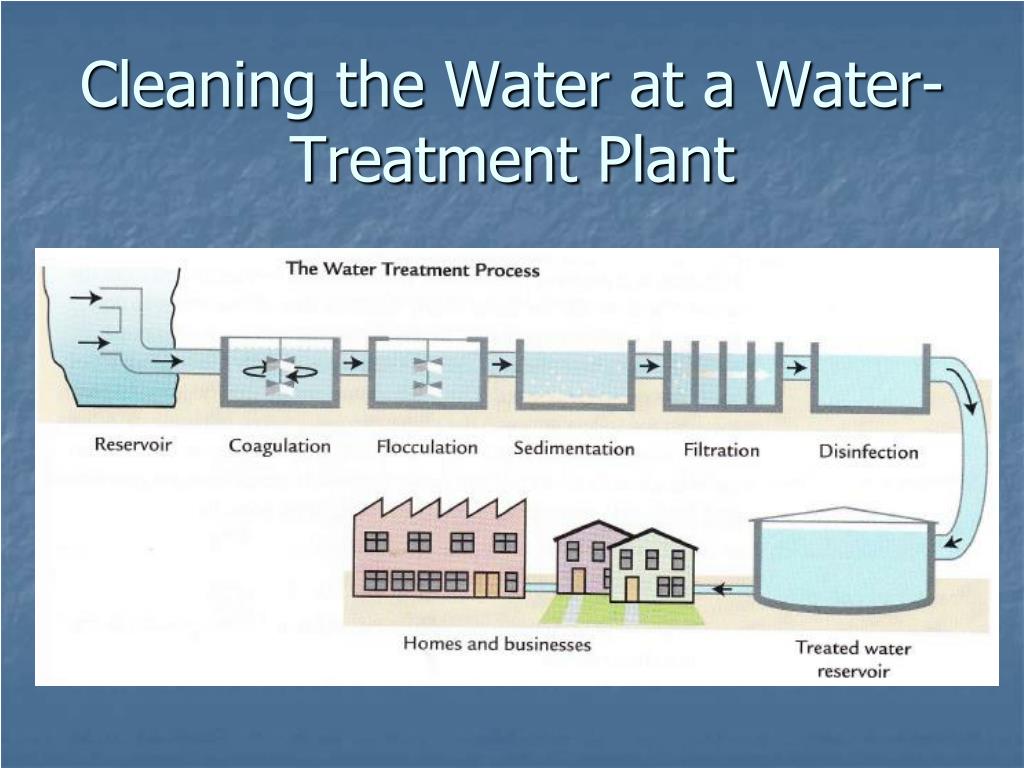 Cleaning the Water at a Water-Treatment Plant

The Water Treatment Process

Reservoir

Coagulation

Flocculation

Sedimentation

Filtration

Disinfection

Homes and businesses

Treated water reservoir